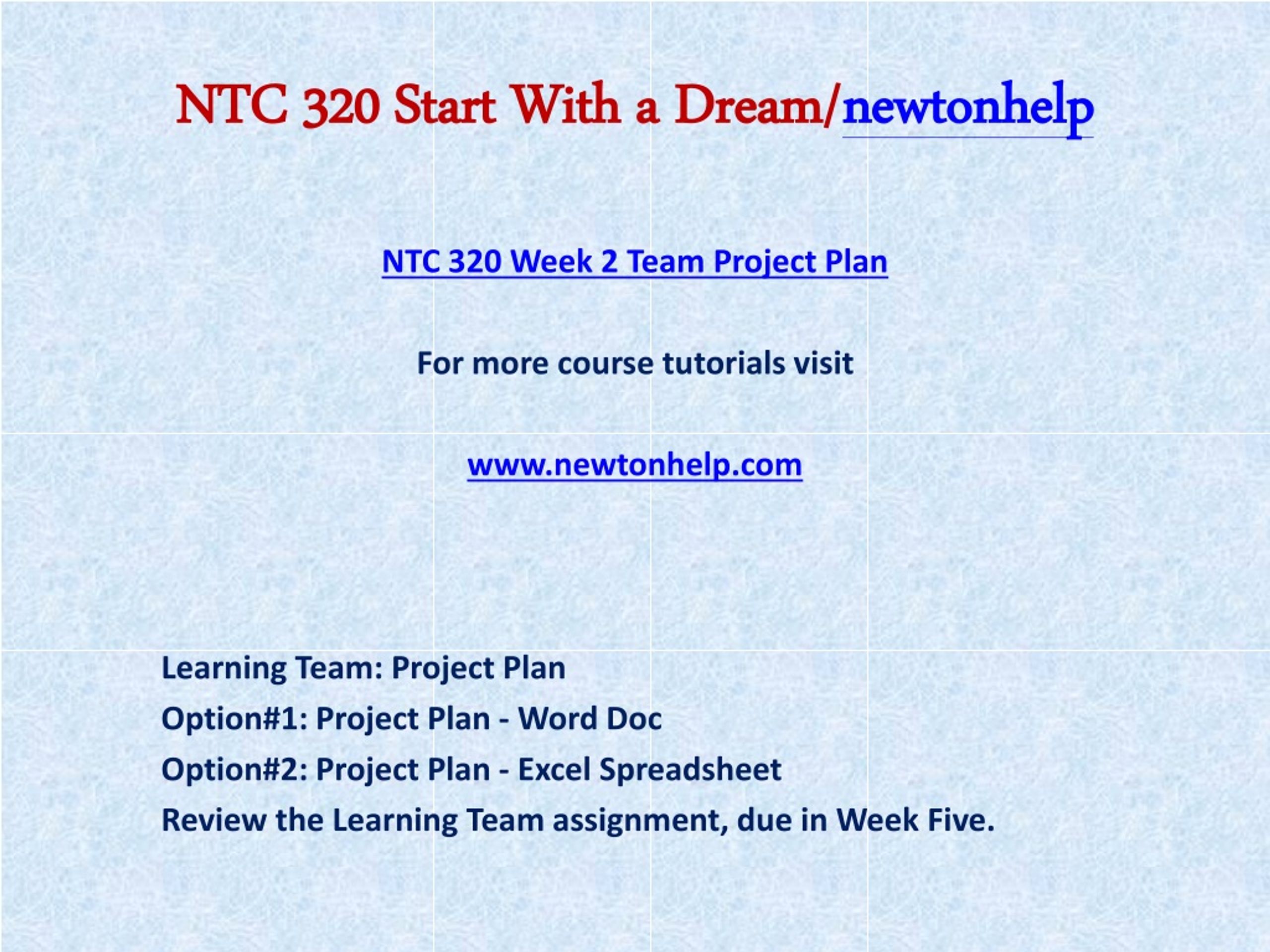 NTC 320 Start With a Dream/newtonhelp

NTC 320 Week 2 Team Project Plan

For more course tutorials visit

www.newtonhelp.com

Learning Team: Project Plan

Option#1: Project Plan - Word Doc

Option#2: Project Plan - Excel Spreadsheet

Review the Learning Team assignment, due in Week Five.